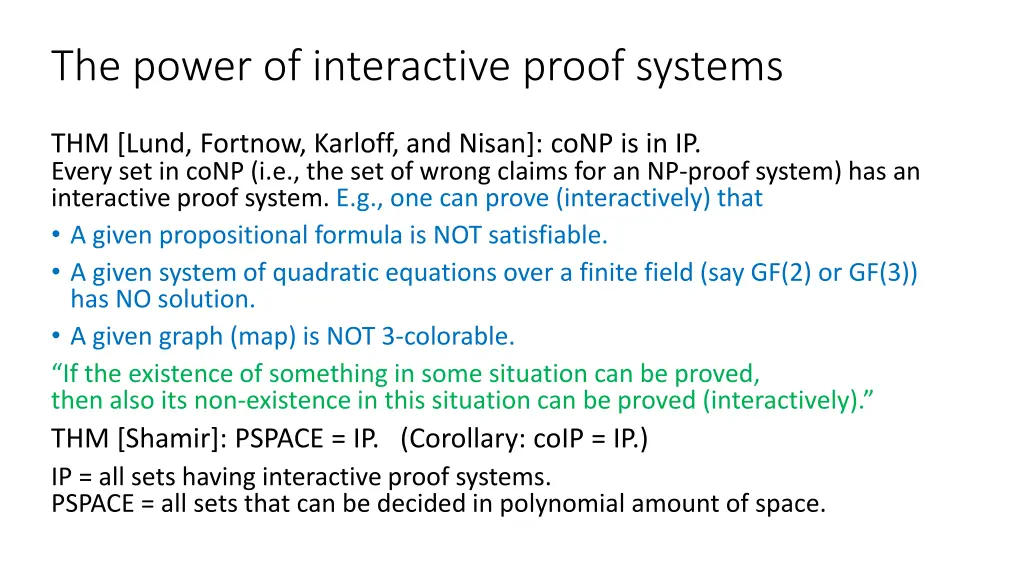 The power of interactive proof systems

THM [Lund, Fortnow, Karloff, and Nisan]: coNP is in IP.
Every set in coNP (i.e., the set of wrong claims for an NP-proof system) has an interactive proof system. E.g., one can prove (interactively) that

• A given propositional formula is NOT satisfiable.
• A given system of quadratic equations over a finite field (say GF(2) or GF(3)) has NO solution.
• A given graph (map) is NOT 3-colorable.

“If the existence of something in some situation can be proved, then also its non-existence in this situation can be proved (interactively).”

THM [Shamir]: PSPACE = IP. (Corollary: coIP = IP.)

IP = all sets having interactive proof systems.
PSPACE = all sets that can be decided in polynomial amount of space.